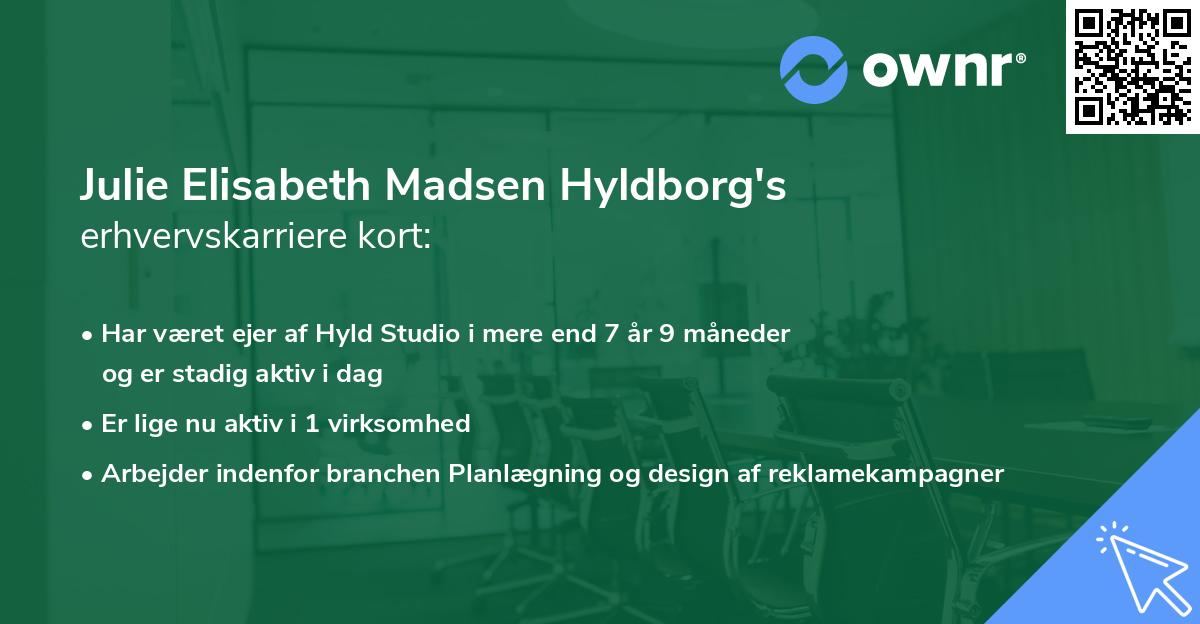 ownr®

Julie Elisabeth Madsen Hyldborg's
erhvervskarriere kort:

• Har været ejer af Hyld Studio i mere end 7 år 9 måneder og er stadig aktiv i dag
• Er lige nu aktiv i 1 virksomhed
• Arbejder indenfor branchen Planlægning og design af reklamekampagner